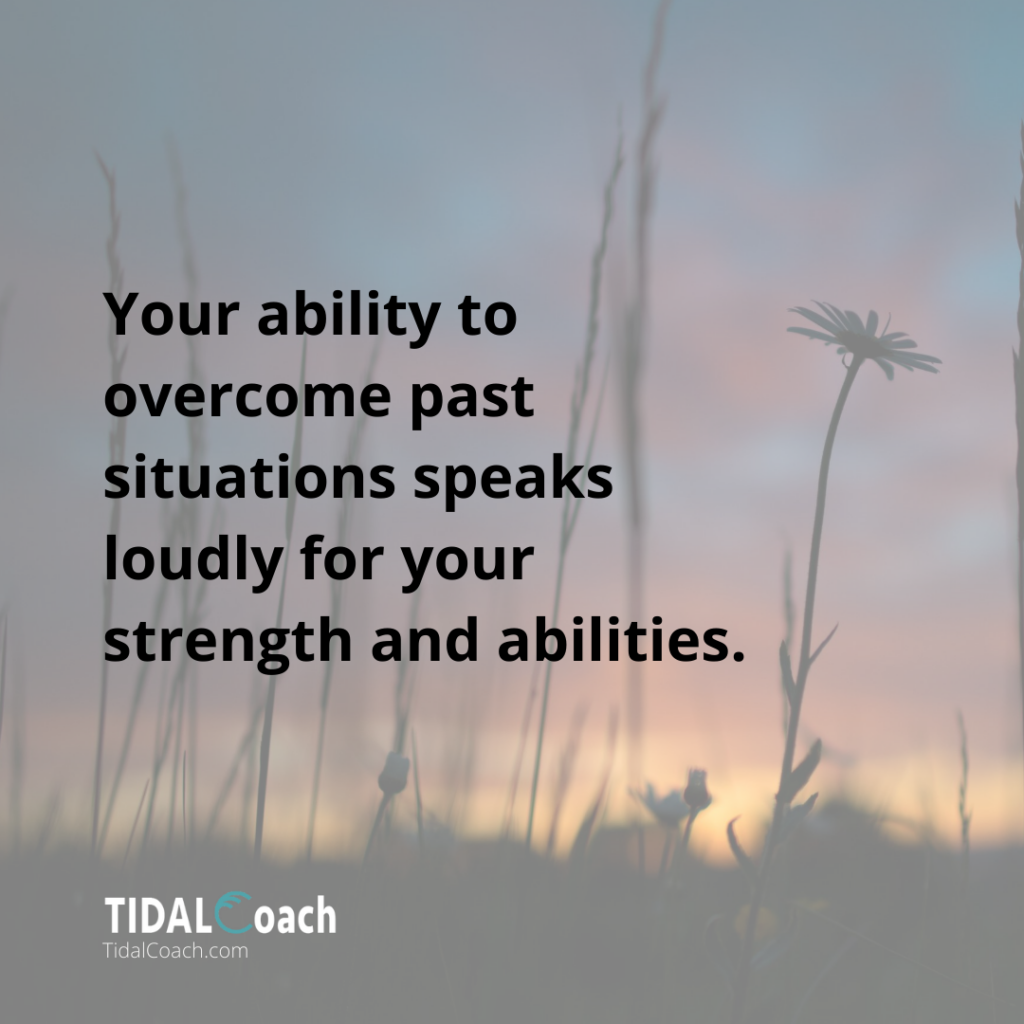 Your ability to overcome past situations speaks loudly for your strength and abilities.

TIDALCoach
TidalCoach.com